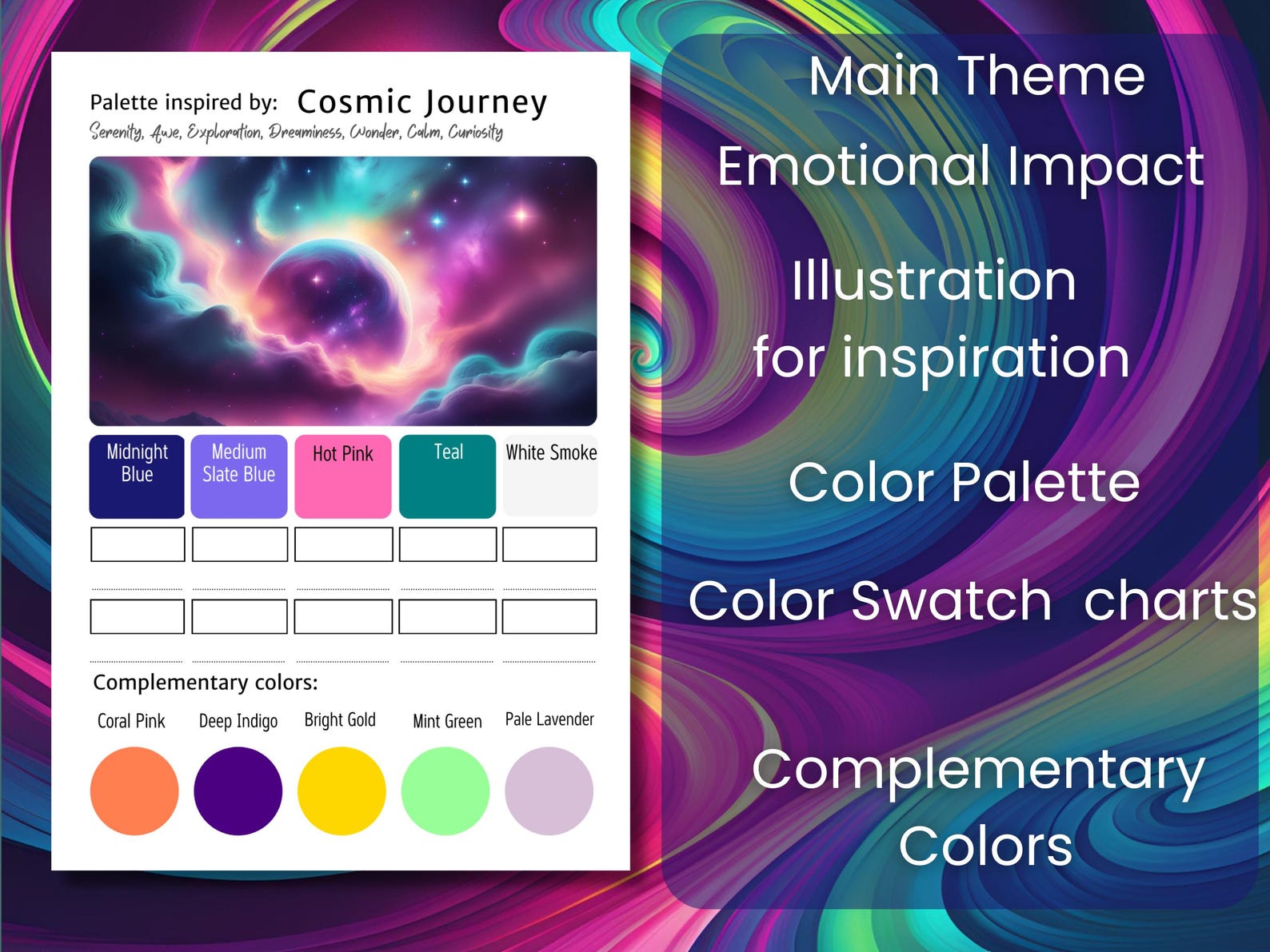 Palette inspired by: Cosmic Journey

Serenity, Awe, Exploration, Dreaminess, Wonder, Calm, Curiosity

Midnight Blue

Medium Slate Blue

Hot Pink

Teal

White Smoke

Complementary colors:

Coral Pink

Deep Indigo

Bright Gold

Mint Green

Pale Lavender

Main Theme

Emotional Impact

Illustration for inspiration

Color Palette

Color Swatch charts

Complementary Colors